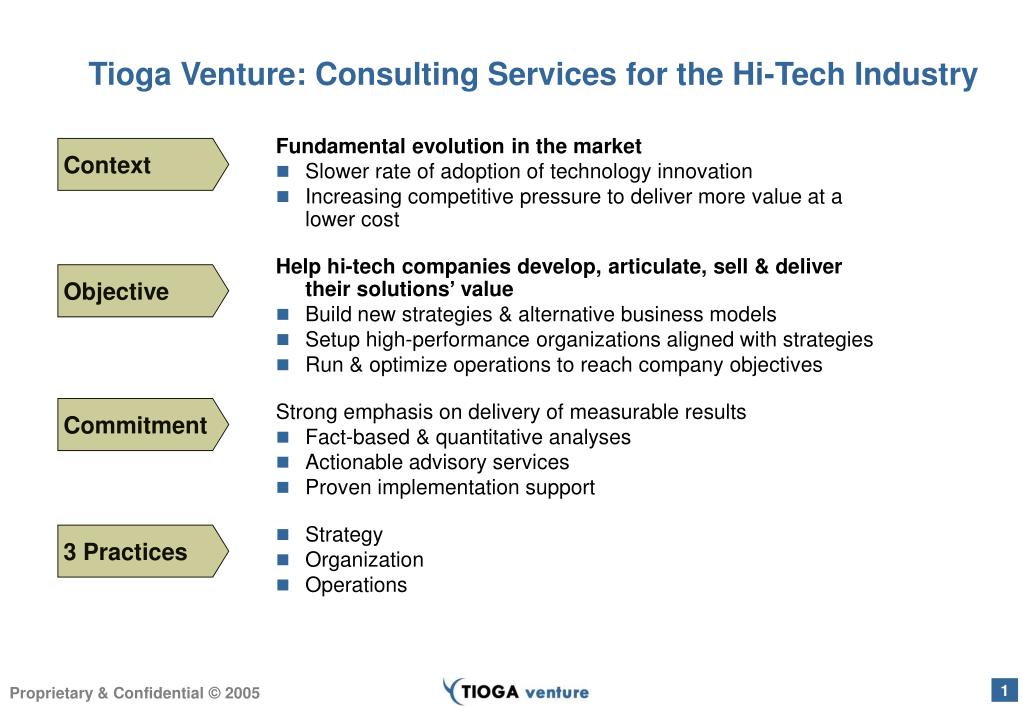 Tioga Venture: Consulting Services for the Hi-Tech Industry

Context

Fundamental evolution in the market
- Slower rate of adoption of technology innovation
- Increasing competitive pressure to deliver more value at a lower cost

Objective

Help hi-tech companies develop, articulate, sell & deliver their solutions' value
- Build new strategies & alternative business models
- Setup high-performance organizations aligned with strategies
- Run & optimize operations to reach company objectives

Commitment

Strong emphasis on delivery of measurable results
- Fact-based & quantitative analyses
- Actionable advisory services
- Proven implementation support

3 Practices

- Strategy
- Organization
- Operations

Proprietary & Confidential © 2005

TIOGA venture

1